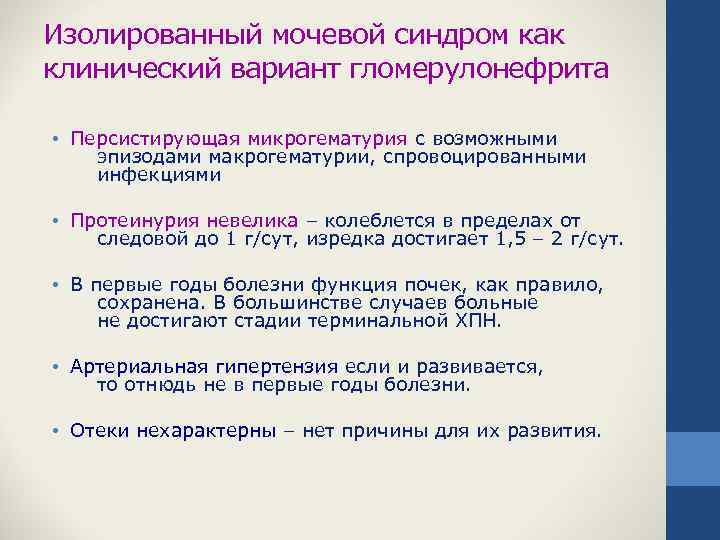 Изолированный мочевой синдром как клинический вариант гломерулонефрита

• Персистирующая микрогематурия с возможными эпизодами макрогематурии, спровоцированными инфекциями

• Протеинурия невелика – колеблется в пределах от следовой до 1 г/сут, изредка достигает 1,5 – 2 г/сут.

• В первые годы болезни функция почек, как правило, сохранена. В большинстве случаев больные не достигают стадии терминальной ХПН.

• Артериальная гипертензия если и развивается, то отнюдь не в первые годы болезни.

• Отеки нехарактерны – нет причины для их развития.